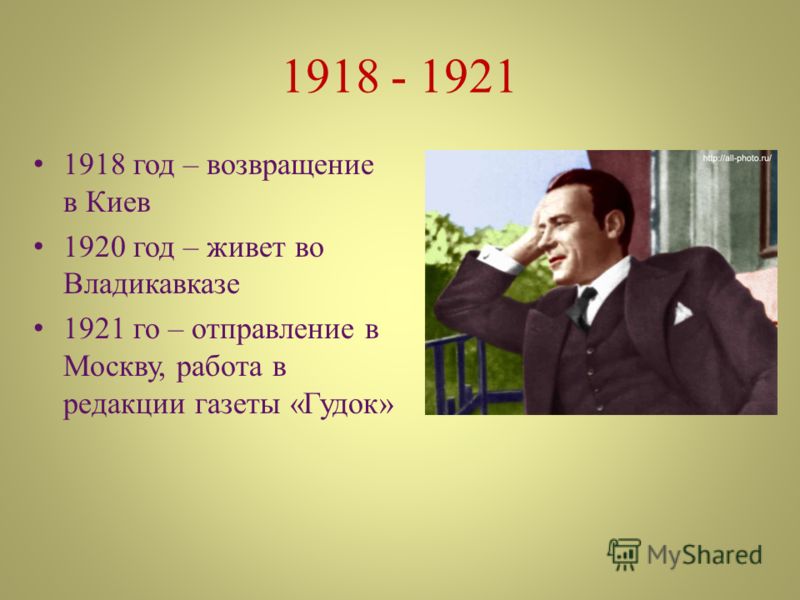 1918 - 1921

• 1918 год – возвращение в Киев
• 1920 год – живет во Владикавказе
• 1921 го – отправление в Москву, работа в редакции газеты «Гудок»

http://all-photo.ru/

MyShared